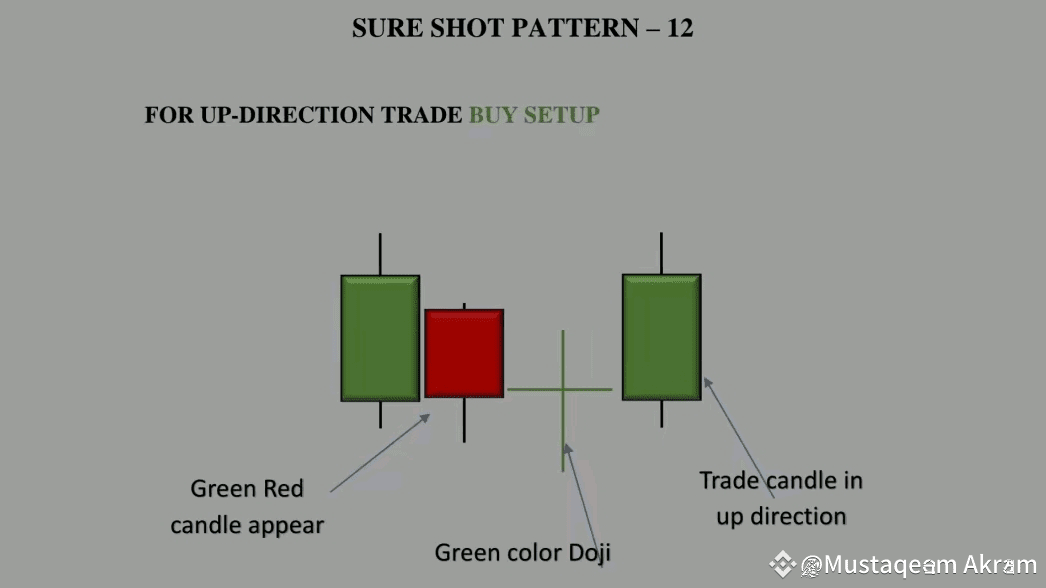 SURE SHOT PATTERN – 12

FOR UP-DIRECTION TRADE BUY SETUP

Green Red candle appear

Green color Doji

Trade candle in up direction

@Mustaqeem Akram